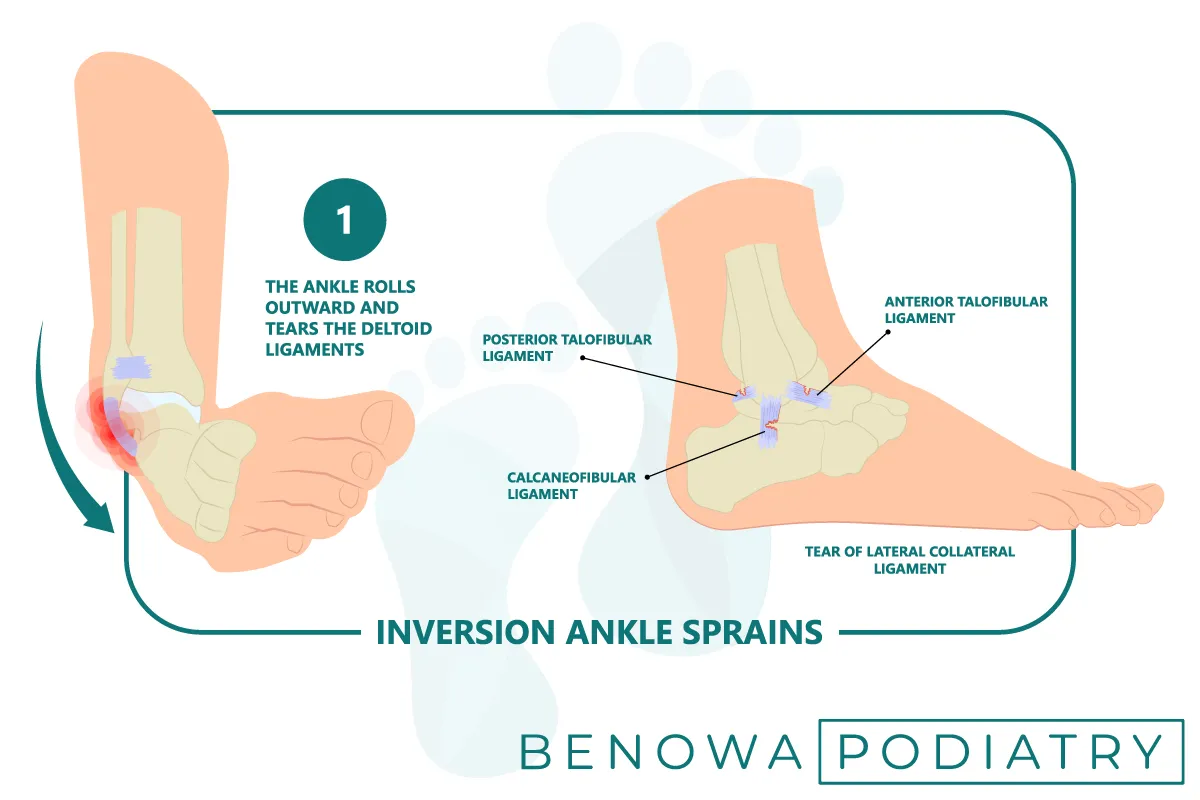 1

THE ANKLE ROLLS OUTWARD AND TEARS THE DELTOID LIGAMENTS

POSTERIOR TALOFIBULAR LIGAMENT

ANTERIOR TALOFIBULAR LIGAMENT

CALCANEOFIBULAR LIGAMENT

TEAR OF LATERAL COLLATERAL LIGAMENT

INVERSION ANKLE SPRAINS

BENOWA PODIATRY